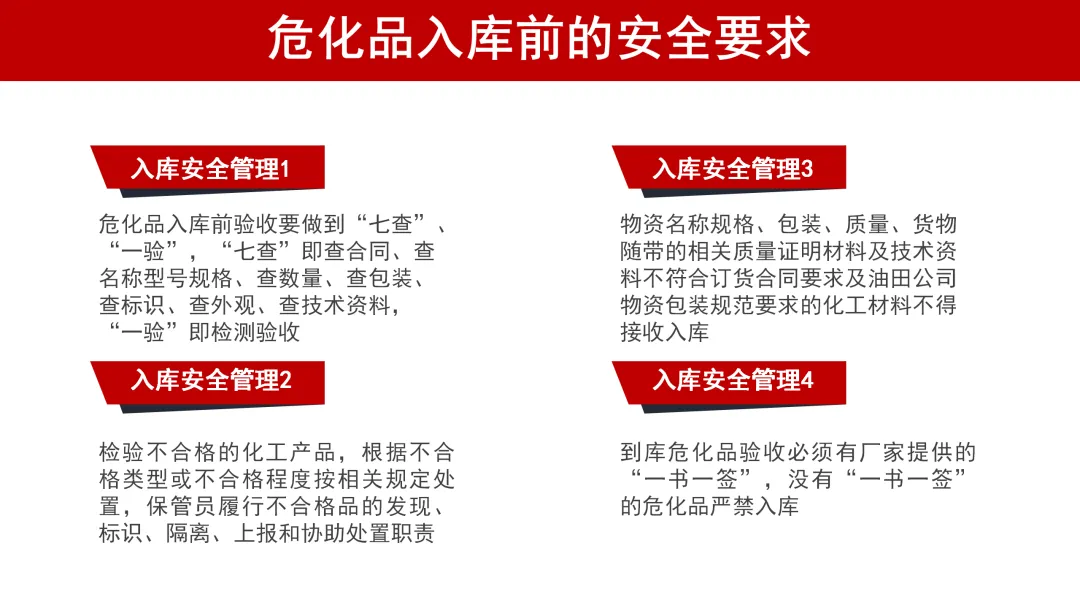 危化品入库前的安全要求

入库安全管理1

危化品入库前验收要做到“七查”、“一验”，“七查”即查合同、查名称型号规格、查数量、查包装、查标识、查外观、查技术资料，“一验”即检测验收

入库安全管理2

检验不合格的化工产品，根据不合格类型或不合格程度按相关规定处置，保管员履行不合格品的发现、标识、隔离、上报和协助处置职责

入库安全管理3

物资名称规格、包装、质量、货物随带的相关质量证明材料及技术资料不符合订货合同要求及油田公司物资包装规范要求的化工材料不得接收入库

入库安全管理4

到库危化品验收必须有厂家提供的“一书一签”，没有“一书一签”的危化品严禁入库